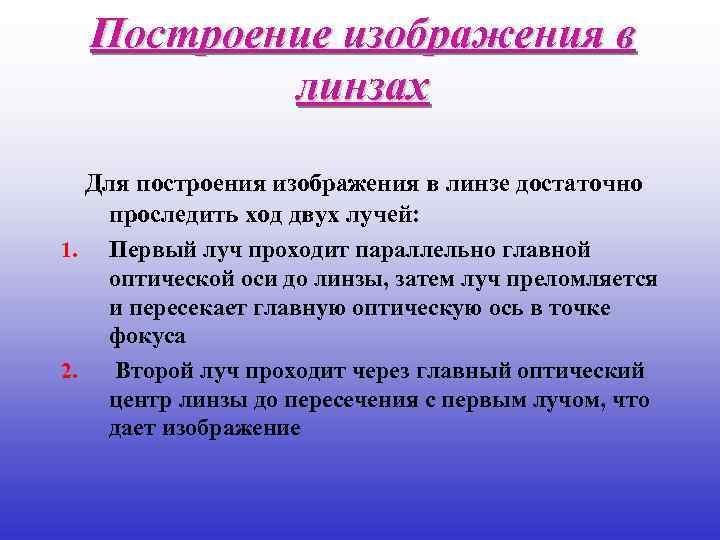 Построение изображения в линзах

Для построения изображения в линзе достаточно проследить ход двух лучей:

1. Первый луч проходит параллельно главной оптической оси до линзы, затем луч преломляется и пересекает главную оптическую ось в точке фокуса

2. Второй луч проходит через главный оптический центр линзы до пересечения с первым лучом, что дает изображение